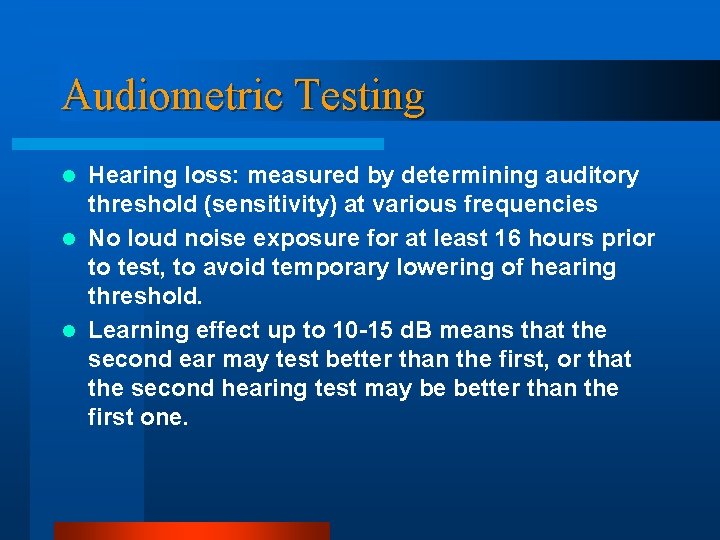 Audiometric Testing

- Hearing loss: measured by determining auditory threshold (sensitivity) at various frequencies
- No loud noise exposure for at least 16 hours prior to test, to avoid temporary lowering of hearing threshold.
- Learning effect up to 10-15 dB means that the second ear may test better than the first, or that the second hearing test may be better than the first one.